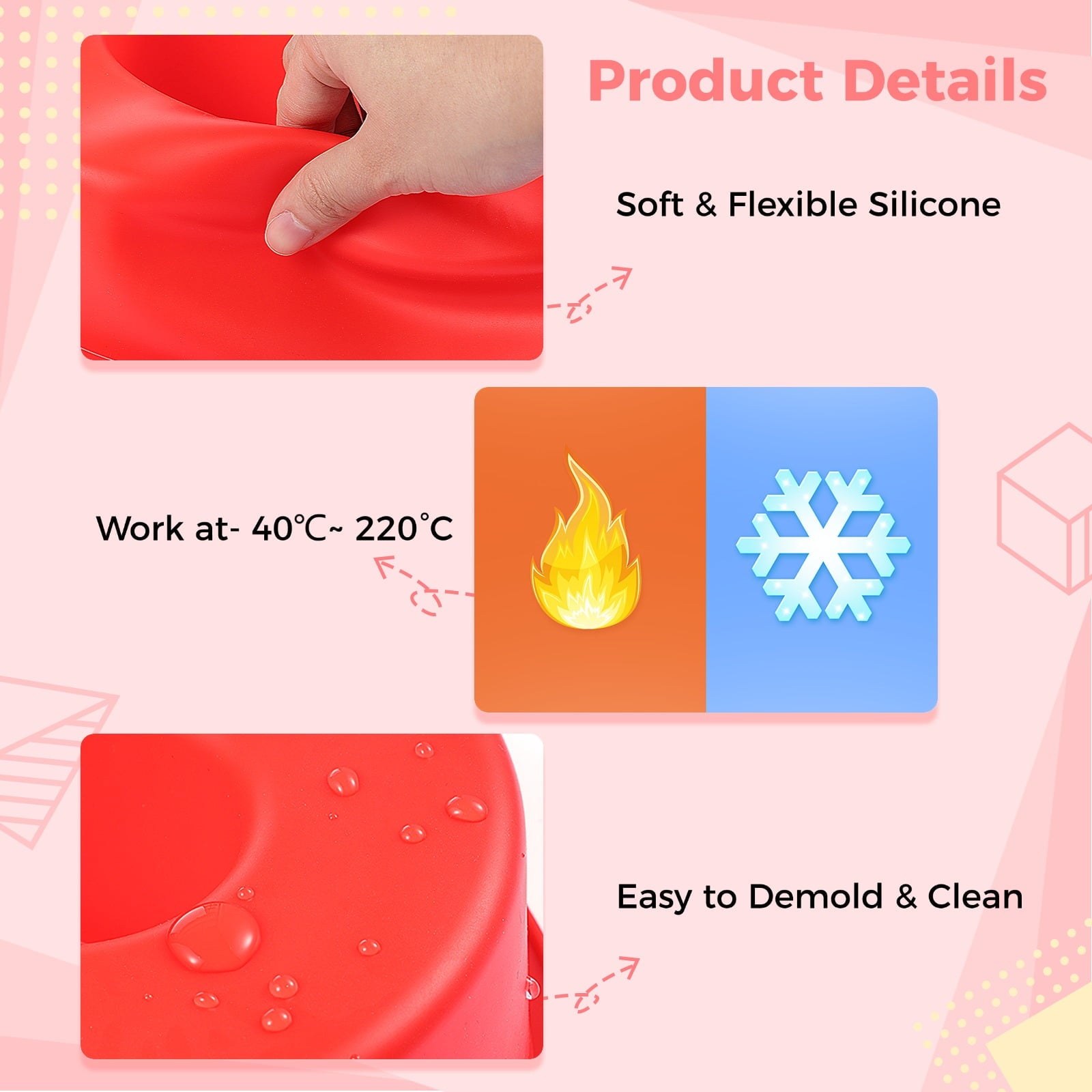 Product Details

Soft & Flexible Silicone

Work at- 40℃~ 220℃

Easy to Demold & Clean